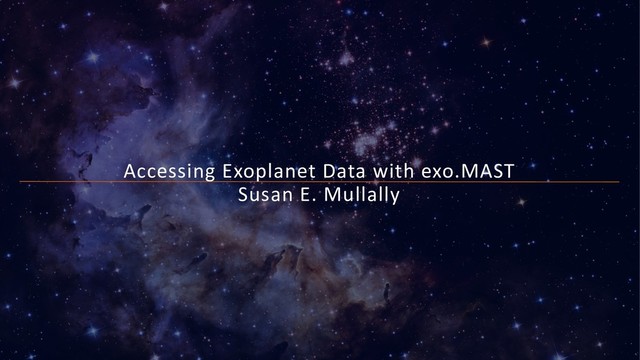 Accessing Exoplanet Data with exo.MAST

Susan E. Mullally